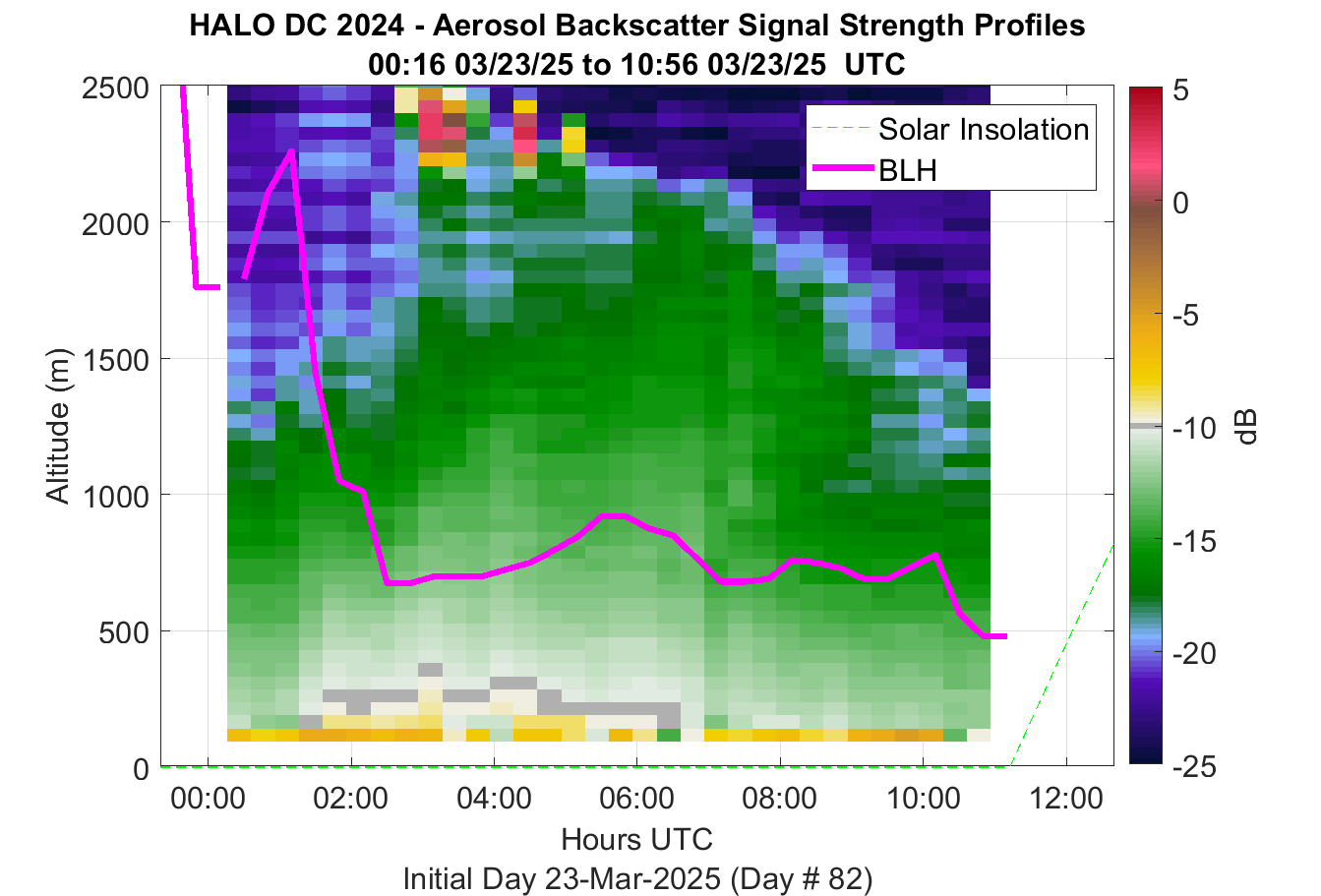 HALO DC 2024 - Aerosol Backscatter Signal Strength Profiles
00:16 03/23/25 to 10:56 03/23/25 UTC

Solar Insolation
BLH

Altitude (m)
2500
2000
1500
1000
500
0

00:00
02:00
04:00
06:00
08:00
10:00
12:00

Hours UTC
Initial Day 23-Mar-2025 (Day # 82)

5
0
-5
-10
-15
-20
-25
dB